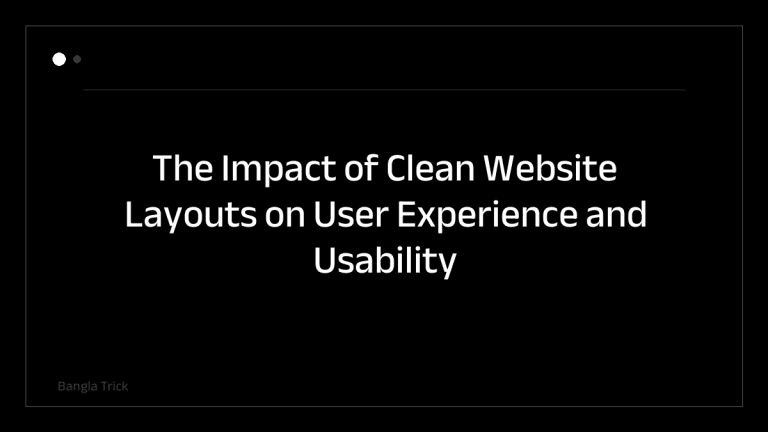 The Impact of Clean Website Layouts on User Experience and Usability

Bangla Trick